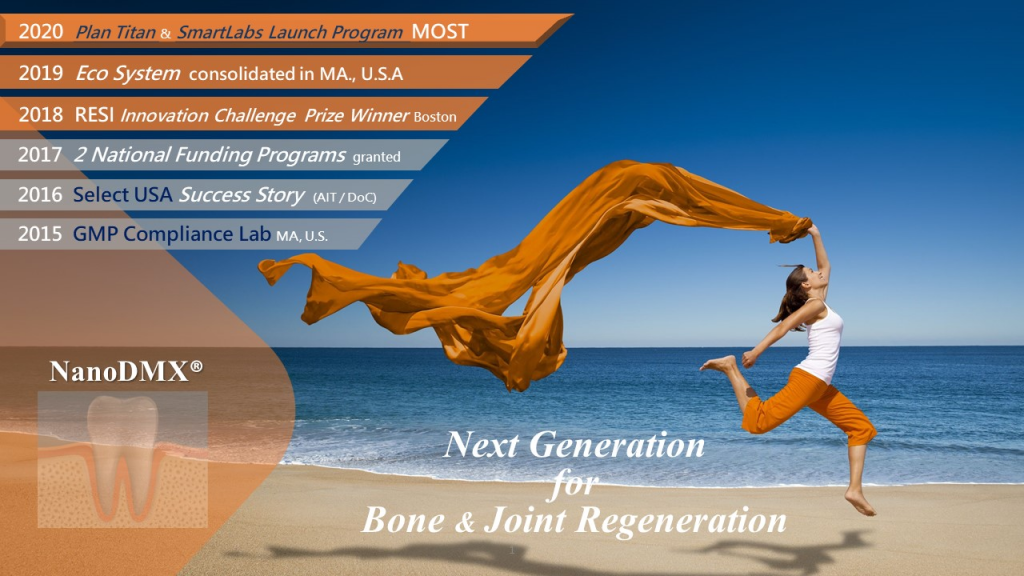 2020 Plan Titan & SmartLabs Launch Program MOST

2019 Eco System consolidated in MA., U.S.A

2018 RESI Innovation Challenge Prize Winner Boston

2017 2 National Funding Programs granted

2016 Select USA Success Story (AIT / DoC)

2015 GMP Compliance Lab MA, U.S.

NanoDMX®

Next Generation
for
Bone & Joint Regeneration